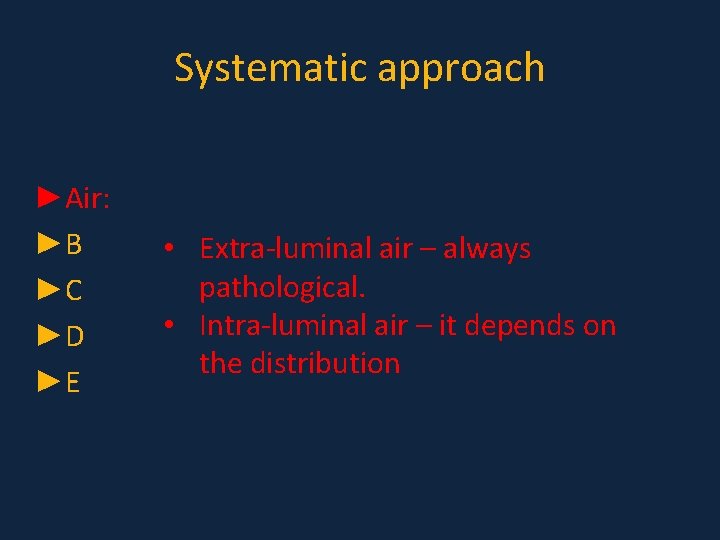 Systematic approach

►Air:
►B
►C
►D
►E

• Extra-luminal air – always pathological.
• Intra-luminal air – it depends on the distribution